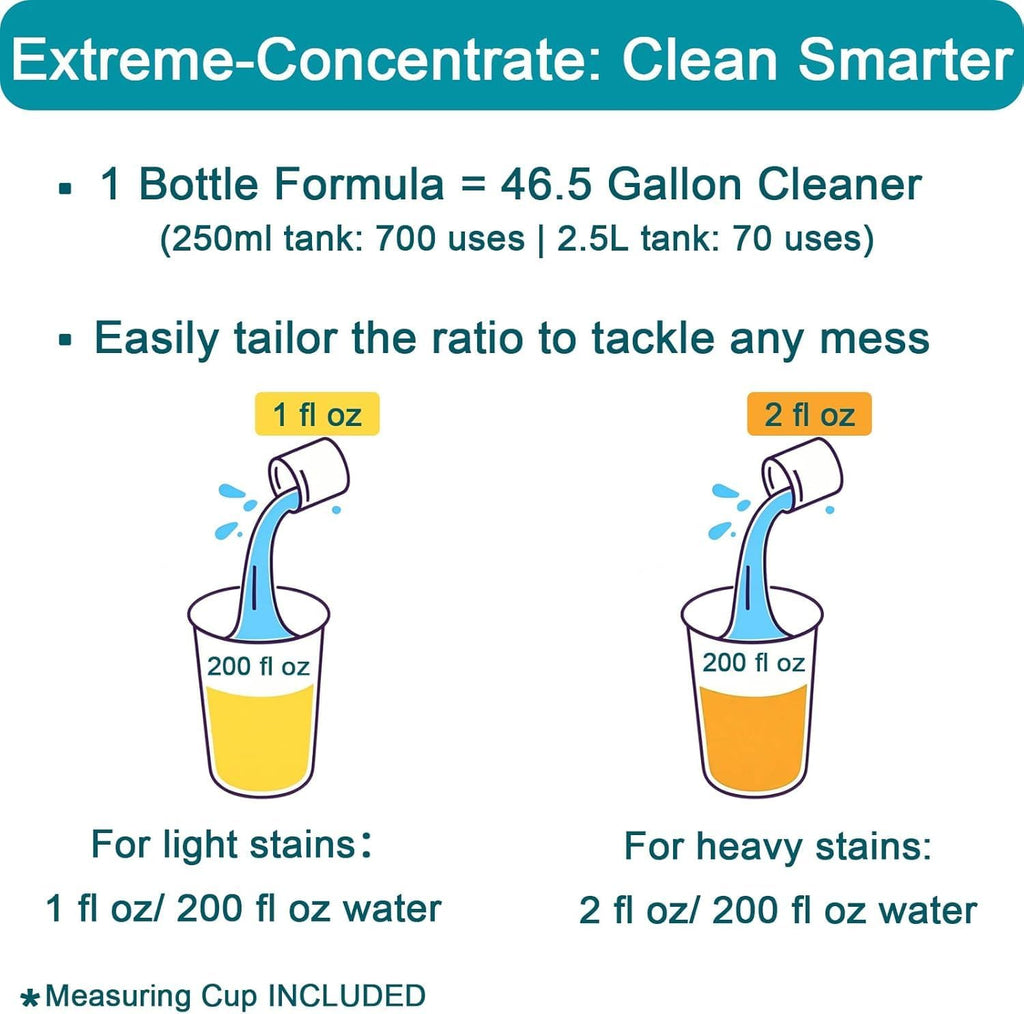 Extreme-Concentrate: Clean Smarter

▪ 1 Bottle Formula = 46.5 Gallon Cleaner
(250ml tank: 700 uses | 2.5L tank: 70 uses)

▪ Easily tailor the ratio to tackle any mess

1 fl oz

200 fl oz

For light stains：
1 fl oz/ 200 fl oz water

2 fl oz

200 fl oz

For heavy stains:
2 fl oz/ 200 fl oz water

*Measuring Cup INCLUDED